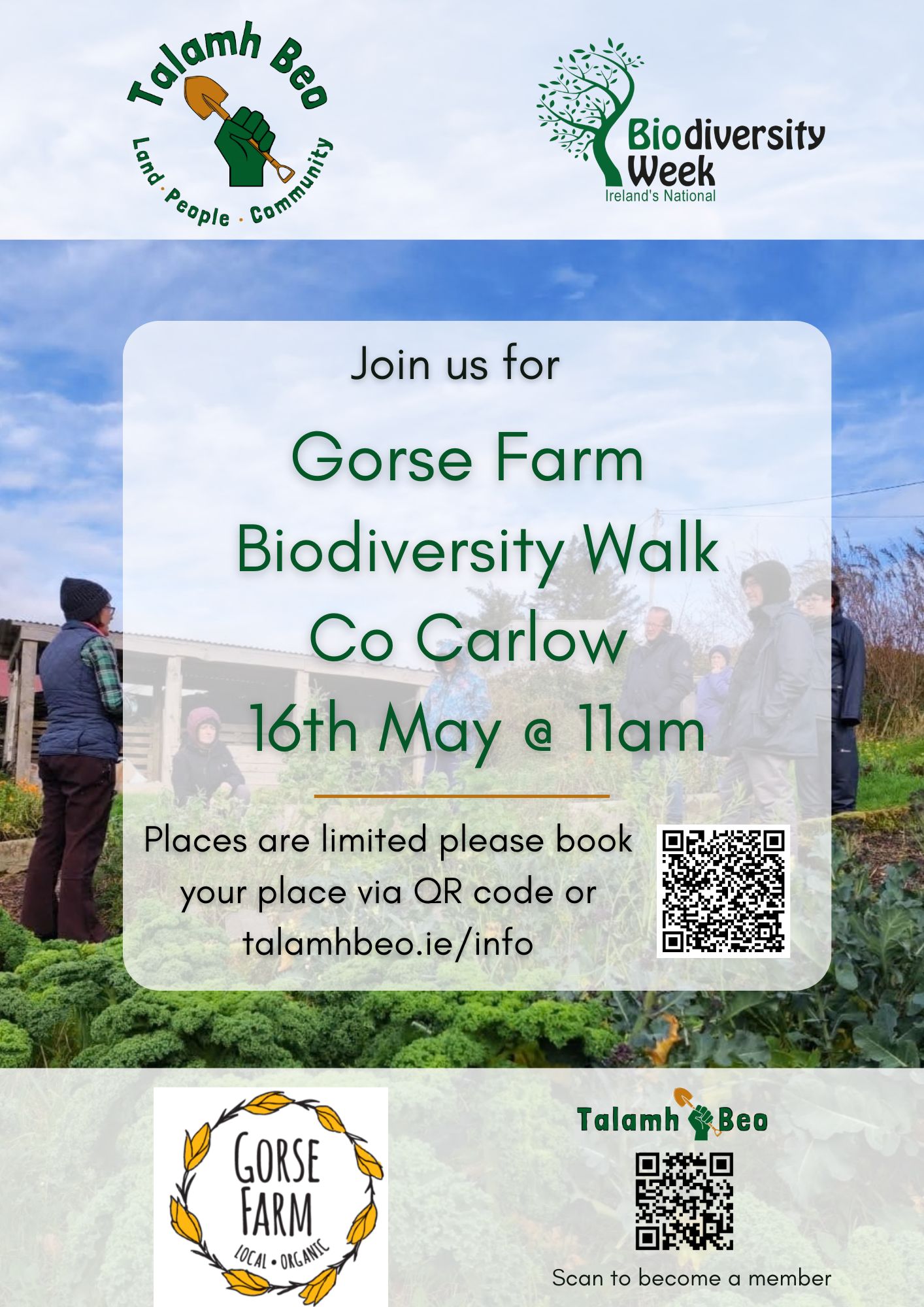 Talamh Beo
Land · People · Community

Biodiversity Week
Ireland's National

Join us for

Gorse Farm
Biodiversity Walk
Co Carlow
16th May @ 11am

Places are limited please book your place via QR code or talamhbeo.ie/info

GORSE FARM
LOCAL • ORGANIC

Talamh Beo
Scan to become a member